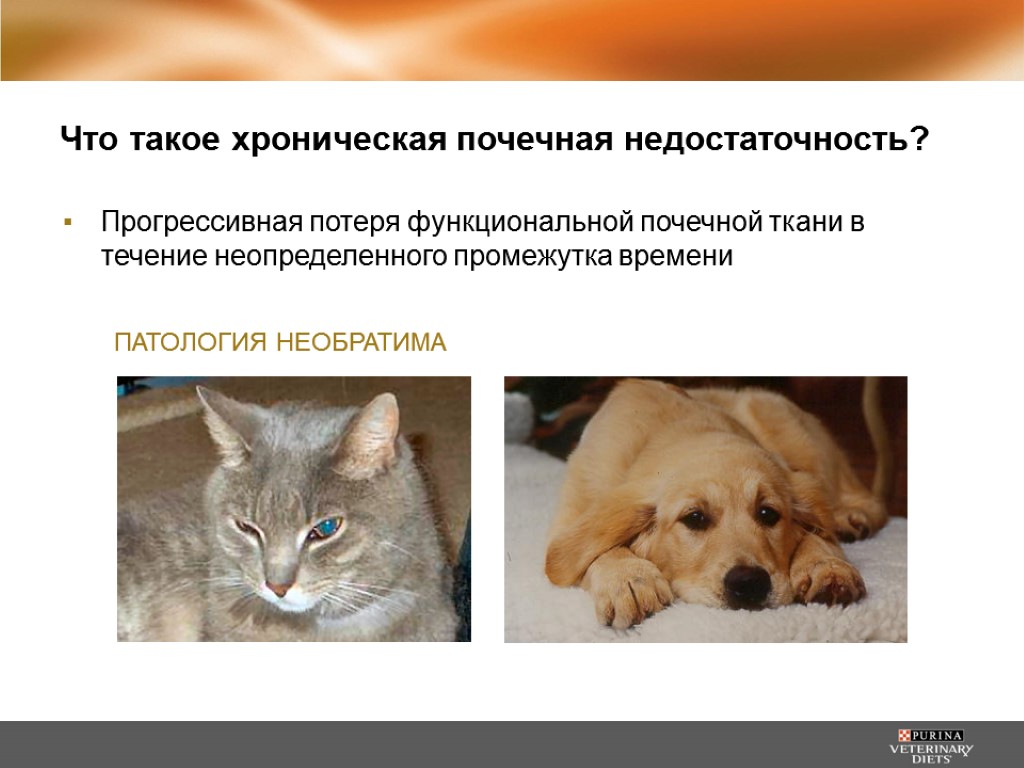 Что такое хроническая почечная недостаточность?

▪ Прогрессивная потеря функциональной почечной ткани в течение неопределенного промежутка времени

ПАТОЛОГИЯ НЕОБРАТИМА

PURINA
VETERINARY DIETS